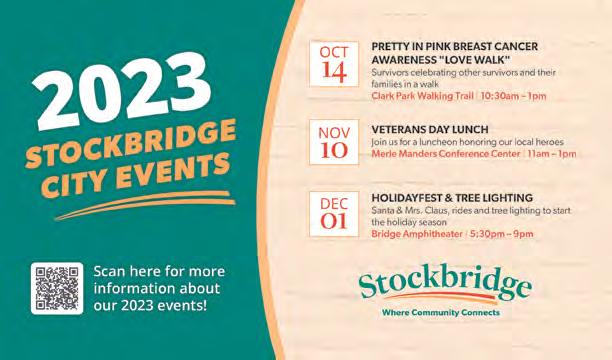 2023
STOCKBRIDGE CITY EVENTS

Scan here for more information about our 2023 events!

OCT
14
PRETTY IN PINK BREAST CANCER AWARENESS "LOVE WALK"
Survivors celebrating other survivors and their families in a walk
Clark Park Walking Trail | 10:30am – 1pm

NOV
10
VETERANS DAY LUNCH
Join us for a luncheon honoring our local heroes
Merle Manders Conference Center | 11am – 1pm

DEC
01
HOLIDAYFEST & TREE LIGHTING
Santa & Mrs. Claus, rides and tree lighting to start the holiday season
Bridge Amphitheater | 5:30pm – 9pm

Stockbridge
Where Community Connects